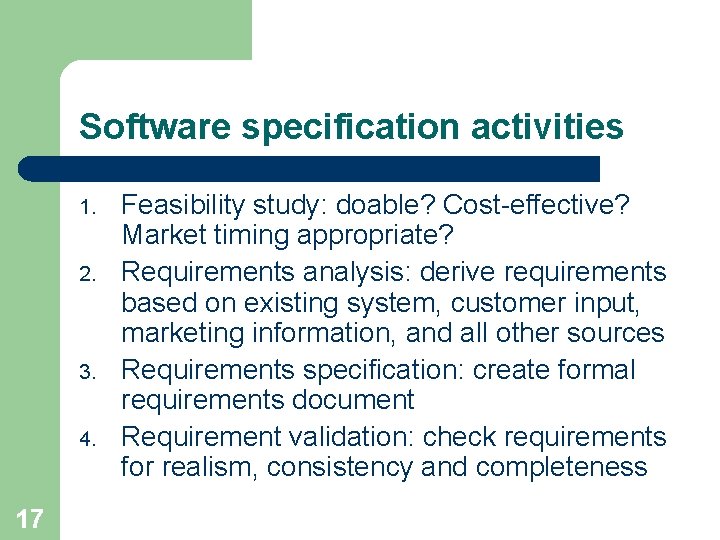 Software specification activities

1. Feasibility study: doable? Cost-effective? Market timing appropriate?
2. Requirements analysis: derive requirements based on existing system, customer input, marketing information, and all other sources
3. Requirements specification: create formal requirements document
4. Requirement validation: check requirements for realism, consistency and completeness

17